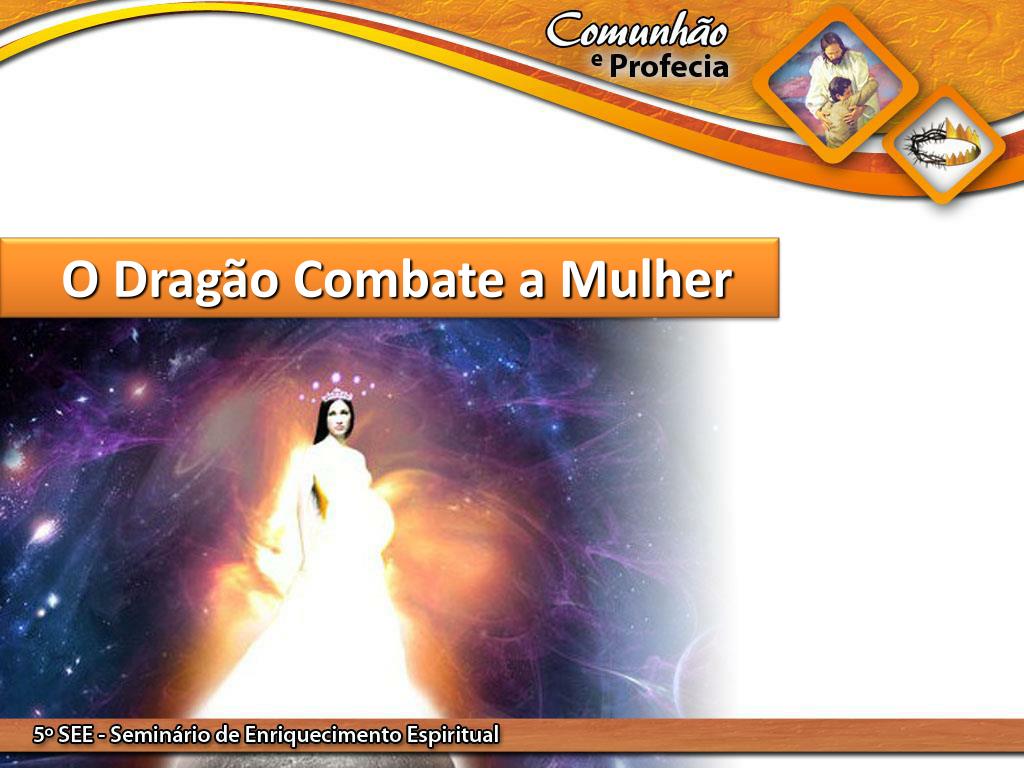 Comunhão e Profecia

O Dragão Combate a Mulher

5º SEE - Seminário de Enriquecimento Espiritual